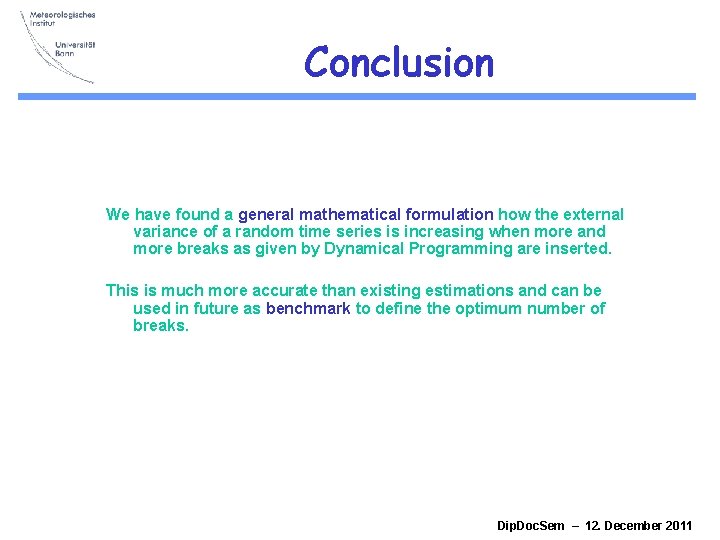 Meteorologisches Institut

Universität Bonn

Conclusion

We have found a general mathematical formulation how the external variance of a random time series is increasing when more and more breaks as given by Dynamical Programming are inserted.

This is much more accurate than existing estimations and can be used in future as benchmark to define the optimum number of breaks.

DipDocSem – 12. December 2011